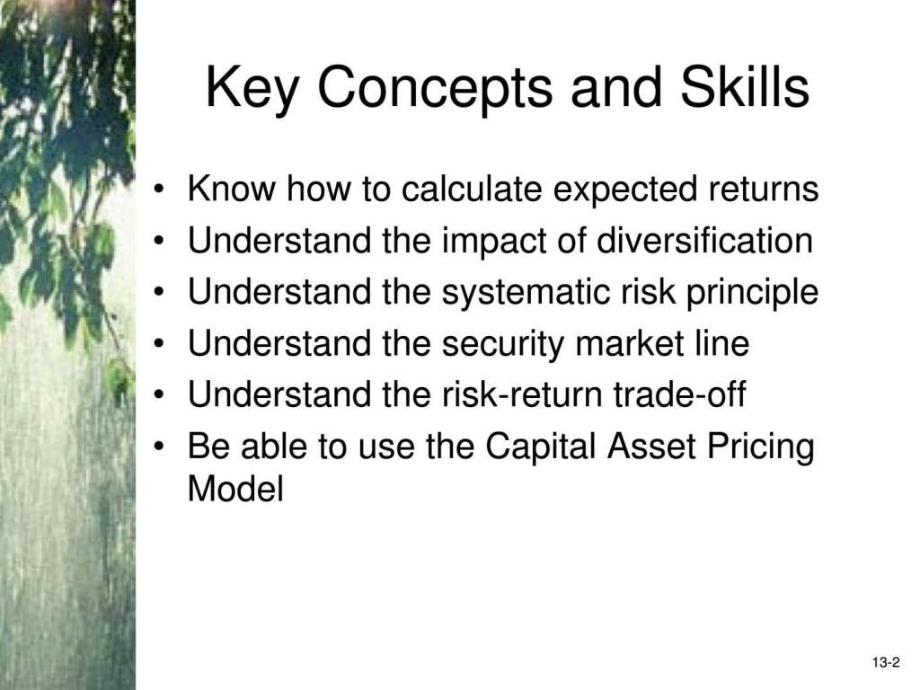 Key Concepts and Skills

• Know how to calculate expected returns
• Understand the impact of diversification
• Understand the systematic risk principle
• Understand the security market line
• Understand the risk-return trade-off
• Be able to use the Capital Asset Pricing Model

13-2